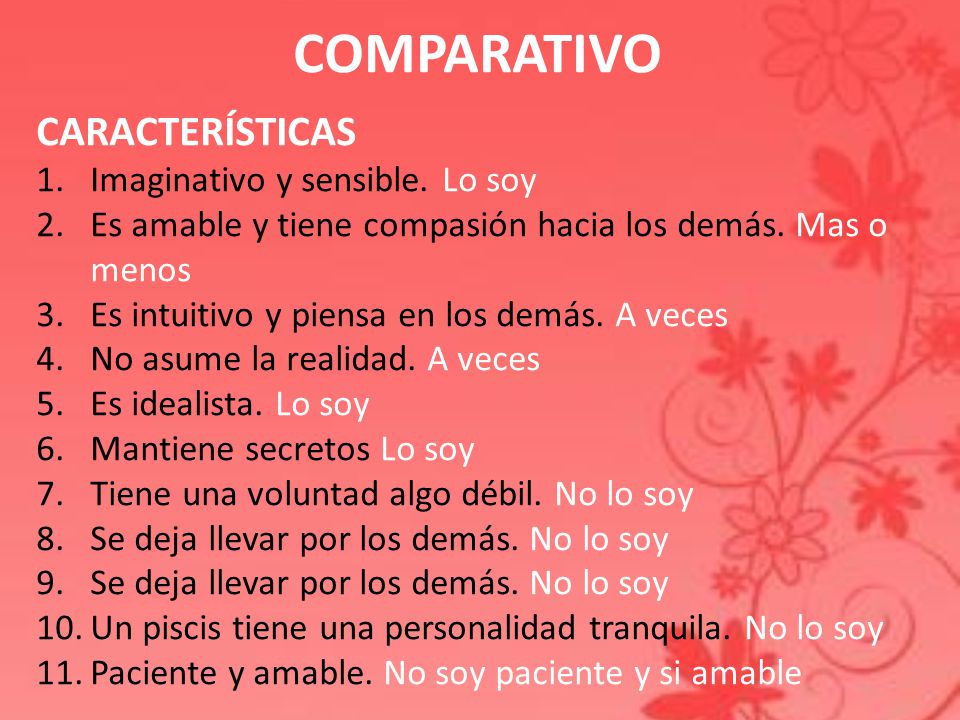 COMPARATIVO

CARACTERÍSTICAS

1. Imaginativo y sensible. Lo soy
2. Es amable y tiene compasión hacia los demás. Mas o menos
3. Es intuitivo y piensa en los demás. A veces
4. No asume la realidad. A veces
5. Es idealista. Lo soy
6. Mantiene secretos Lo soy
7. Tiene una voluntad algo débil. No lo soy
8. Se deja llevar por los demás. No lo soy
9. Se deja llevar por los demás. No lo soy
10. Un piscis tiene una personalidad tranquila. No lo soy
11. Paciente y amable. No soy paciente y si amable